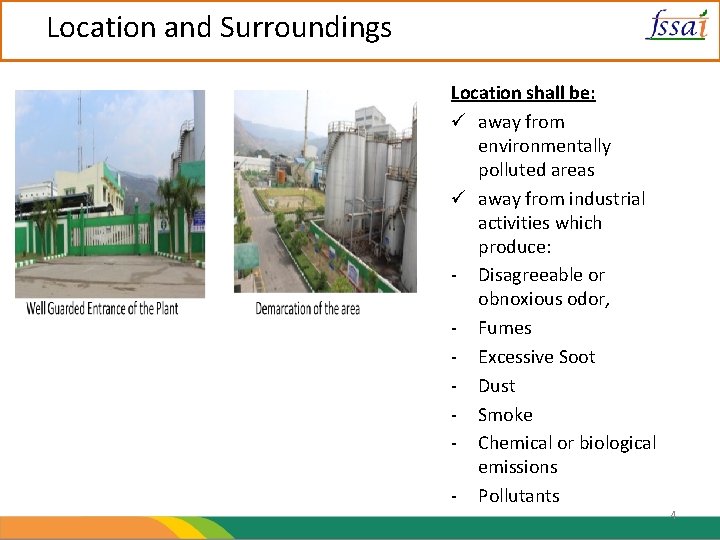 Location and Surroundings

fssai

Well Guarded Entrance of the Plant

Demarcation of the area

Location shall be:

✓ away from environmentally polluted areas

✓ away from industrial activities which produce:

- Disagreeable or obnoxious odor,
- Fumes
- Excessive Soot
- Dust
- Smoke
- Chemical or biological emissions
- Pollutants

4